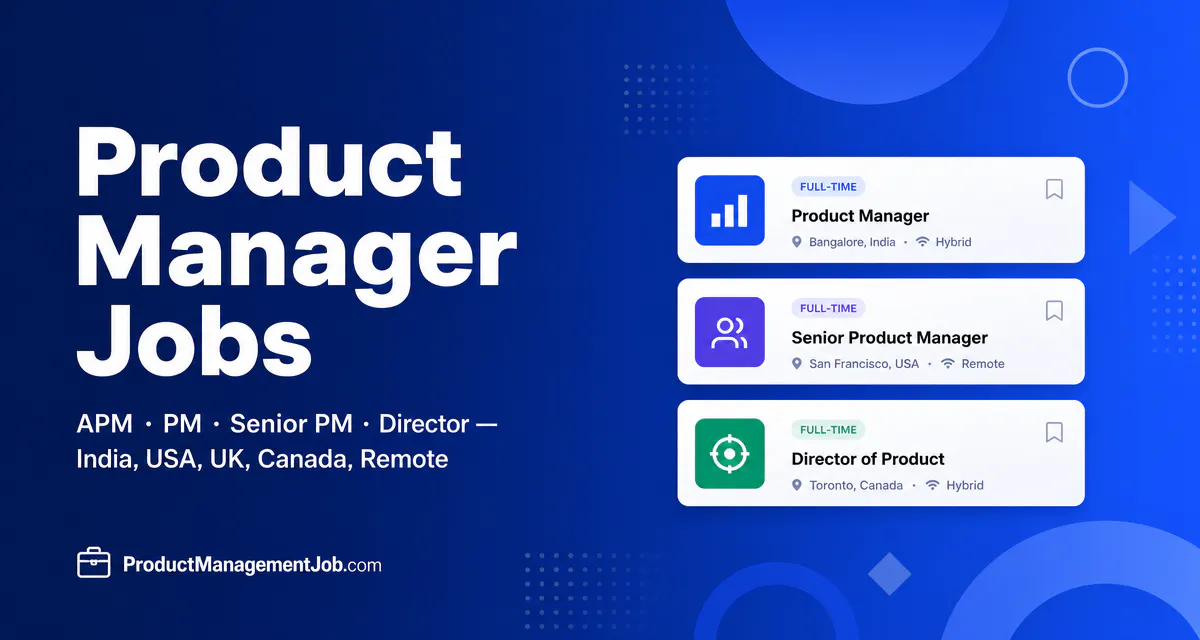 Product Manager Jobs

APM · PM · Senior PM · Director — India, USA, UK, Canada, Remote

ProductManagementJob.com

FULL-TIME
Product Manager
Bangalore, India · Hybrid

FULL-TIME
Senior Product Manager
San Francisco, USA · Remote

FULL-TIME
Director of Product
Toronto, Canada · Hybrid